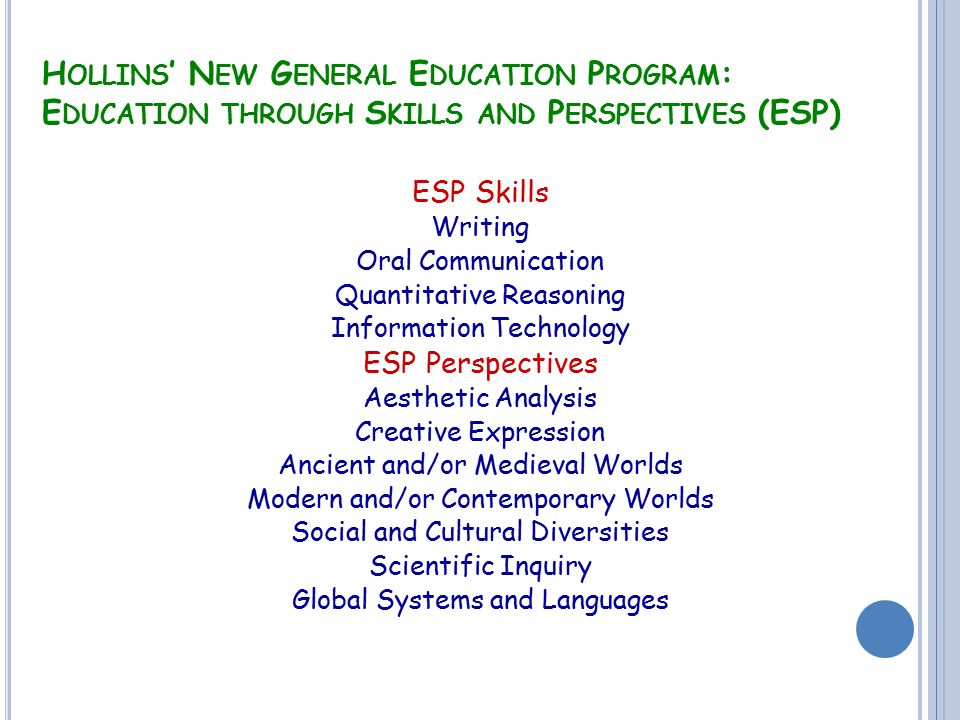 HOLLINS' NEW GENERAL EDUCATION PROGRAM:
EDUCATION THROUGH SKILLS AND PERSPECTIVES (ESP)

ESP Skills
Writing
Oral Communication
Quantitative Reasoning
Information Technology
ESP Perspectives
Aesthetic Analysis
Creative Expression
Ancient and/or Medieval Worlds
Modern and/or Contemporary Worlds
Social and Cultural Diversities
Scientific Inquiry
Global Systems and Languages